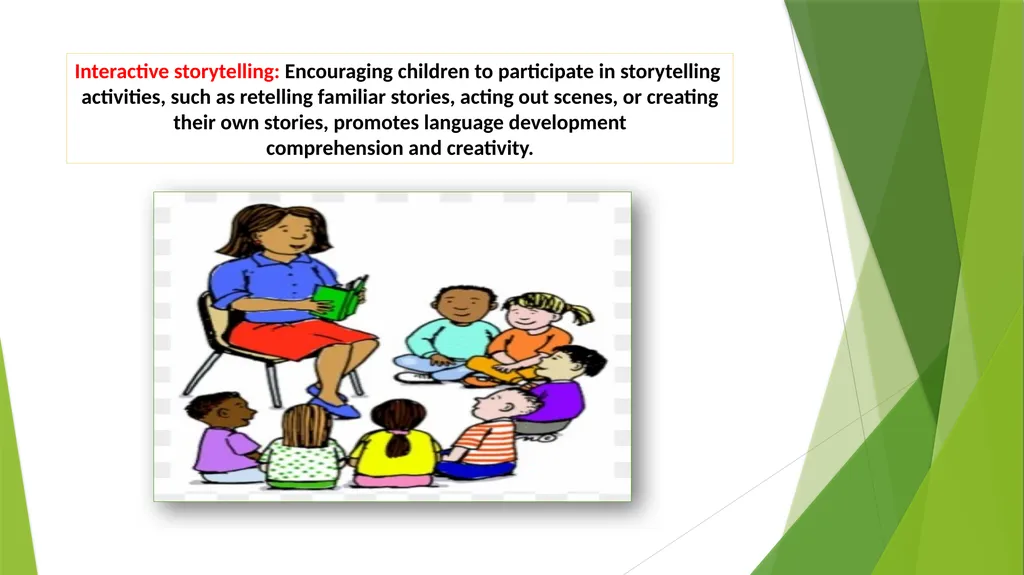 Interactive storytelling: Encouraging children to participate in storytelling activities, such as retelling familiar stories, acting out scenes, or creating their own stories, promotes language development comprehension and creativity.